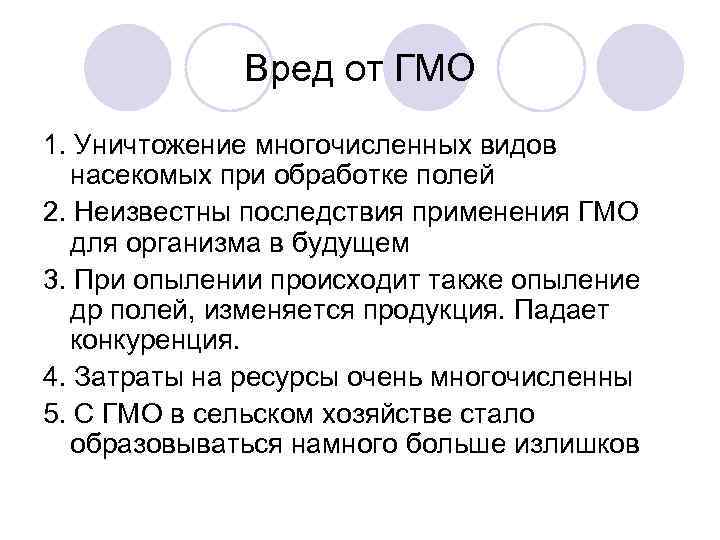 Вред от ГМО

1. Уничтожение многочисленных видов насекомых при обработке полей

2. Неизвестны последствия применения ГМО для организма в будущем

3. При опылении происходит также опыление др полей, изменяется продукция. Падает конкуренция.

4. Затраты на ресурсы очень многочисленны

5. С ГМО в сельском хозяйстве стало образовываться намного больше излишков